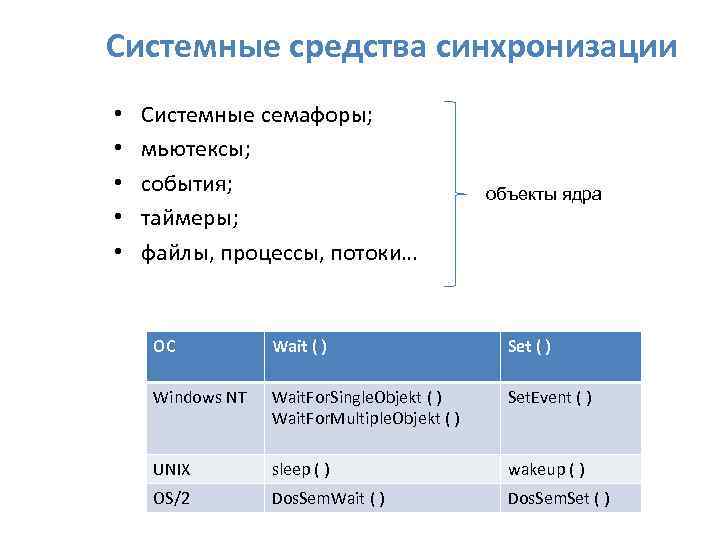 Системные средства синхронизации

• Системные семафоры;
• мьютексы;
• события;
• таймеры;
• файлы, процессы, потоки…

объекты ядра

| ОС | Wait ( ) | Set ( ) |
|---|---|---|
| Windows NT | WaitForSingleObjekt ( ) WaitForMultipleObjekt ( ) | SetEvent ( ) |
| UNIX | sleep ( ) | wakeup ( ) |
| OS/2 | DosSemWait ( ) | DosSemSet ( ) |